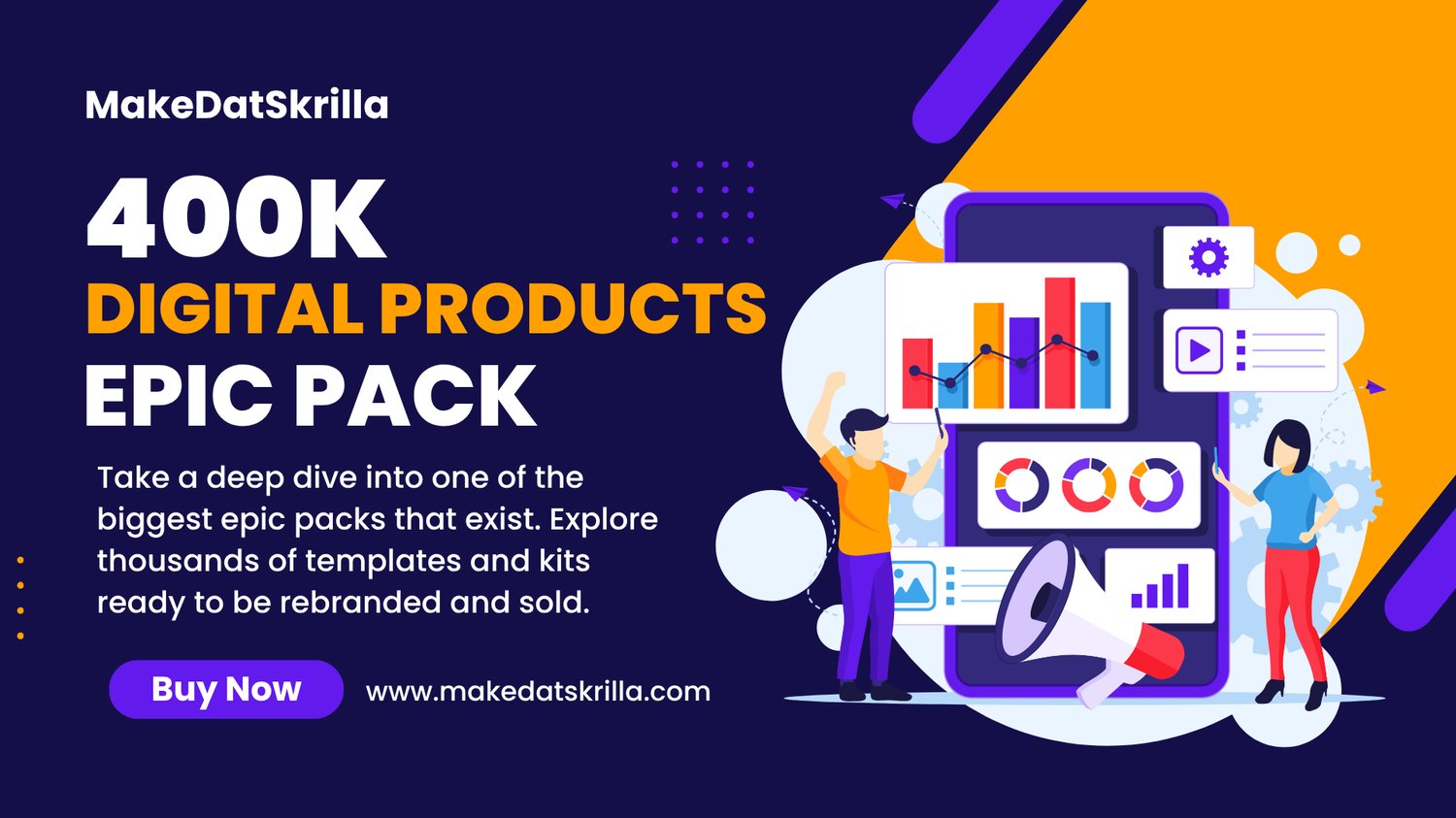 MakeDatSkrilla

400K
DIGITAL PRODUCTS
EPIC PACK

Take a deep dive into one of the biggest epic packs that exist. Explore thousands of templates and kits ready to be rebranded and sold.

Buy Now

www.makedatskrilla.com